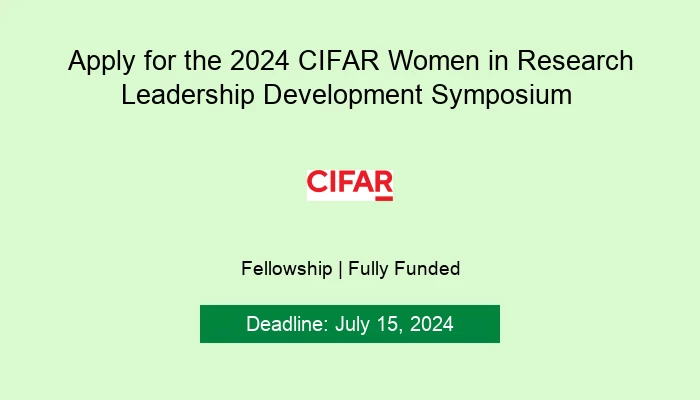 Apply for the 2024 CIFAR Women in Research Leadership Development Symposium

CIFAR

Fellowship | Fully Funded

Deadline: July 15, 2024